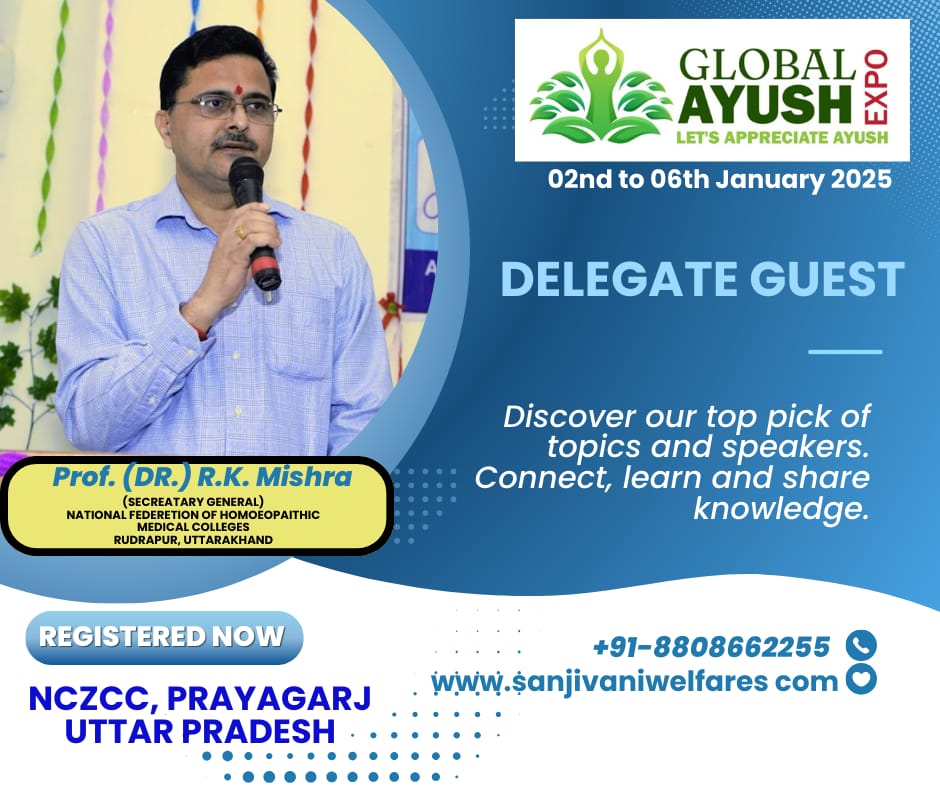 GLOBAL AYUSH EXPO
LET'S APPRECIATE AYUSH

02nd to 06th January 2025

DELEGATE GUEST

Discover our top pick of topics and speakers. Connect, learn and share knowledge.

Prof. (DR.) R.K. Mishra
(SECREATARY GENERAL)
NATIONAL FEDERETION OF HOMOEOPAITHIC MEDICAL COLLEGES
RUDRAPUR, UTTARAKHAND

REGISTERED NOW

NCZCC, PRAYAGARJ
UTTAR PRADESH

+91-8808662255
www.sanjivaniwelfares com